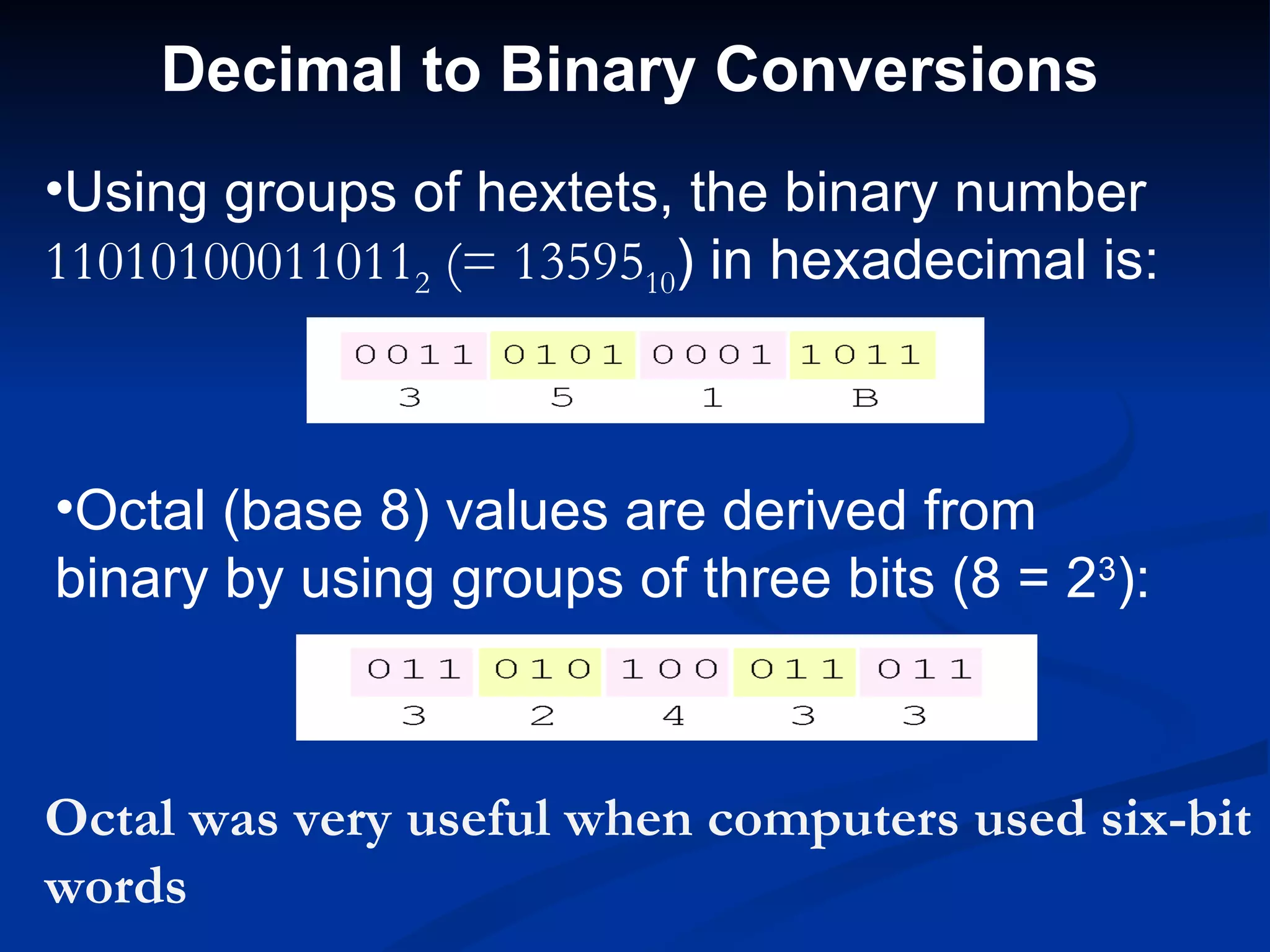 Decimal to Binary Conversions

•Using groups of hextets, the binary number $11010100011011_2$ $(= 13595_{10})$ in hexadecimal is:

| 0011 | 0101 | 0001 | 1011 |
|---|---|---|---|
| 3 | 5 | 1 | B |

•Octal (base 8) values are derived from binary by using groups of three bits ($8 = 2^3$):

| 011 | 010 | 100 | 011 | 011 |
|---|---|---|---|---|
| 3 | 2 | 4 | 3 | 3 |

Octal was very useful when computers used six-bit words